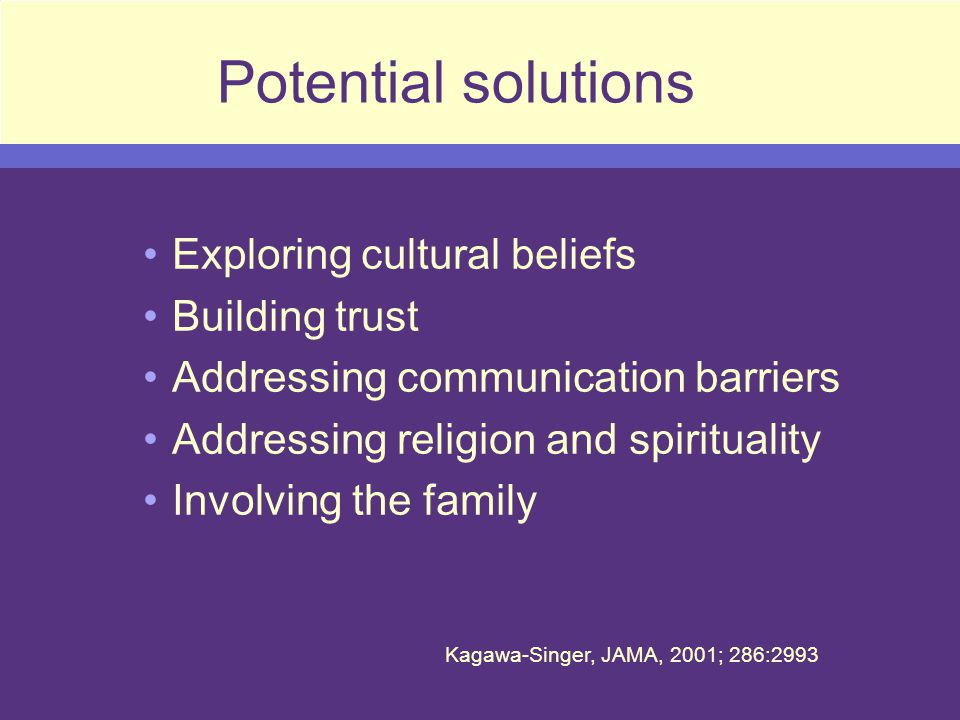 Potential solutions

• Exploring cultural beliefs
• Building trust
• Addressing communication barriers
• Addressing religion and spirituality
• Involving the family

Kagawa-Singer, JAMA, 2001; 286:2993